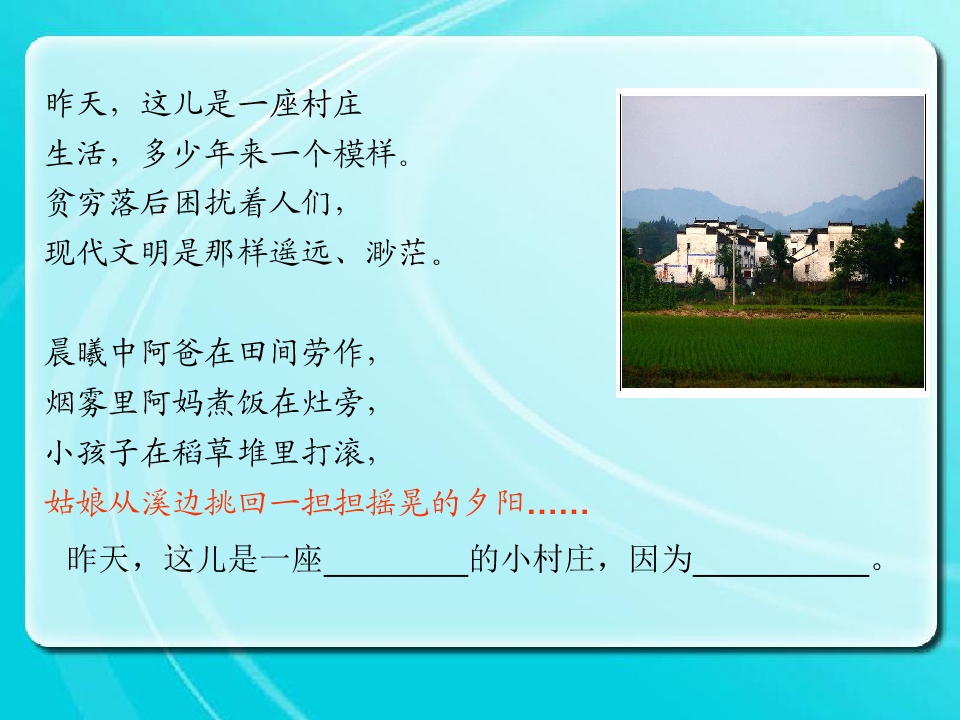 昨天，这儿是一座村庄
生活，多少年来一个模样。
贫穷落后困扰着人们，
现代文明是那样遥远、渺茫。

晨曦中阿爸在田间劳作，
烟雾里阿妈煮饭在灶旁，
小孩子在稻草堆里打滚，
姑娘从溪边挑回一担担摇晃的夕阳……

昨天，这儿是一座________的小村庄，因为__________。